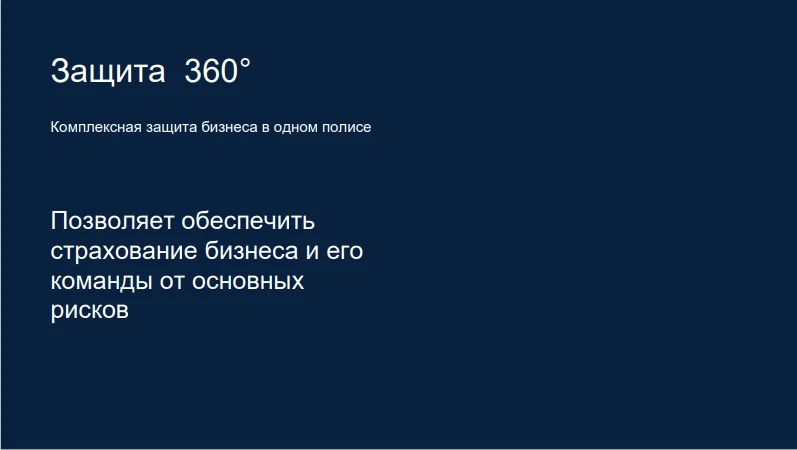 Защита 360°

Комплексная защита бизнеса в одном полисе

Позволяет обеспечить страхование бизнеса и его команды от основных рисков